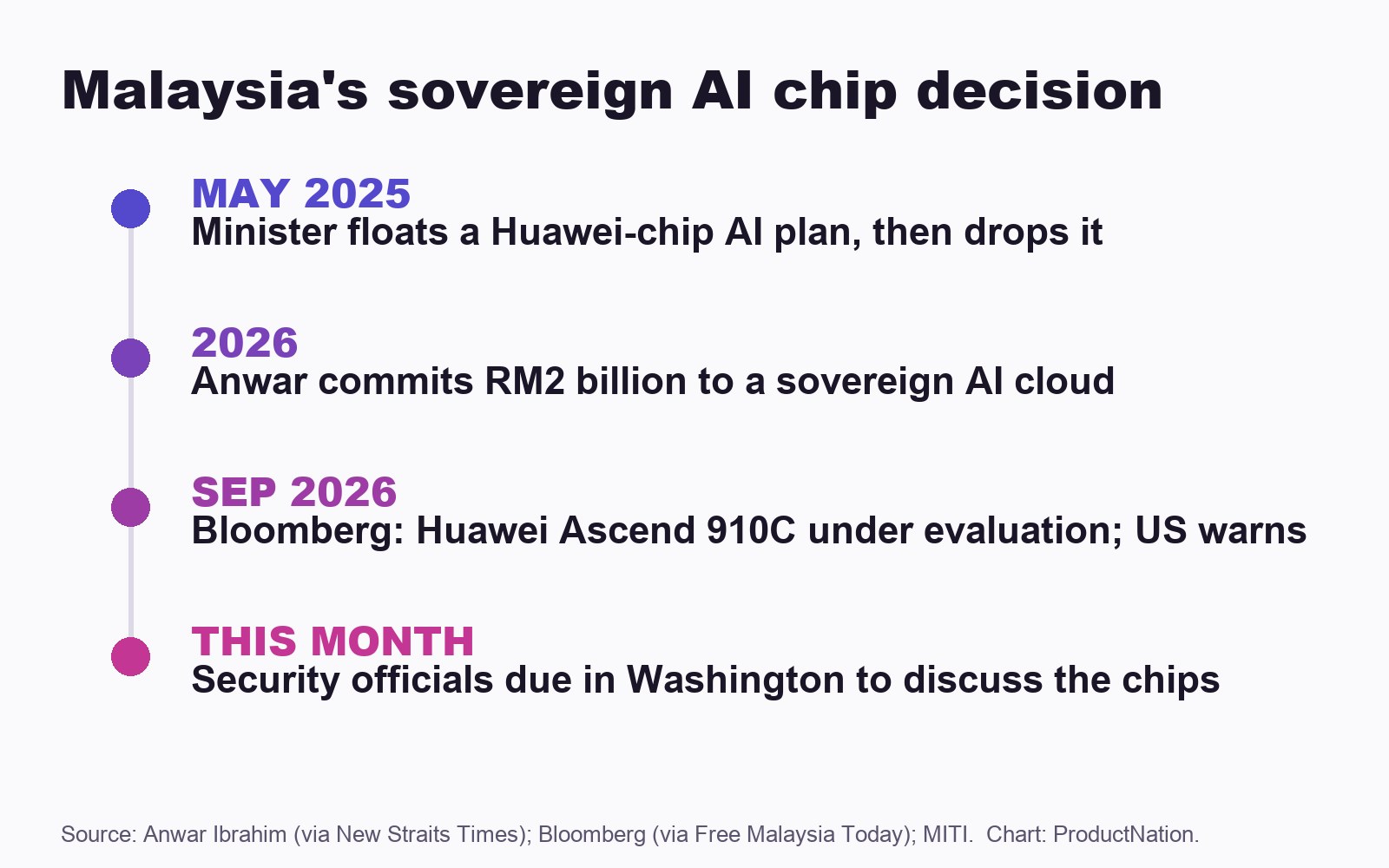 Malaysia's sovereign AI chip decision

MAY 2025
Minister floats a Huawei-chip AI plan, then drops it

2026
Anwar commits RM2 billion to a sovereign AI cloud

SEP 2026
Bloomberg: Huawei Ascend 910C under evaluation; US warns

THIS MONTH
Security officials due in Washington to discuss the chips

Source: Anwar Ibrahim (via New Straits Times); Bloomberg (via Free Malaysia Today); MITI. Chart: ProductNation.